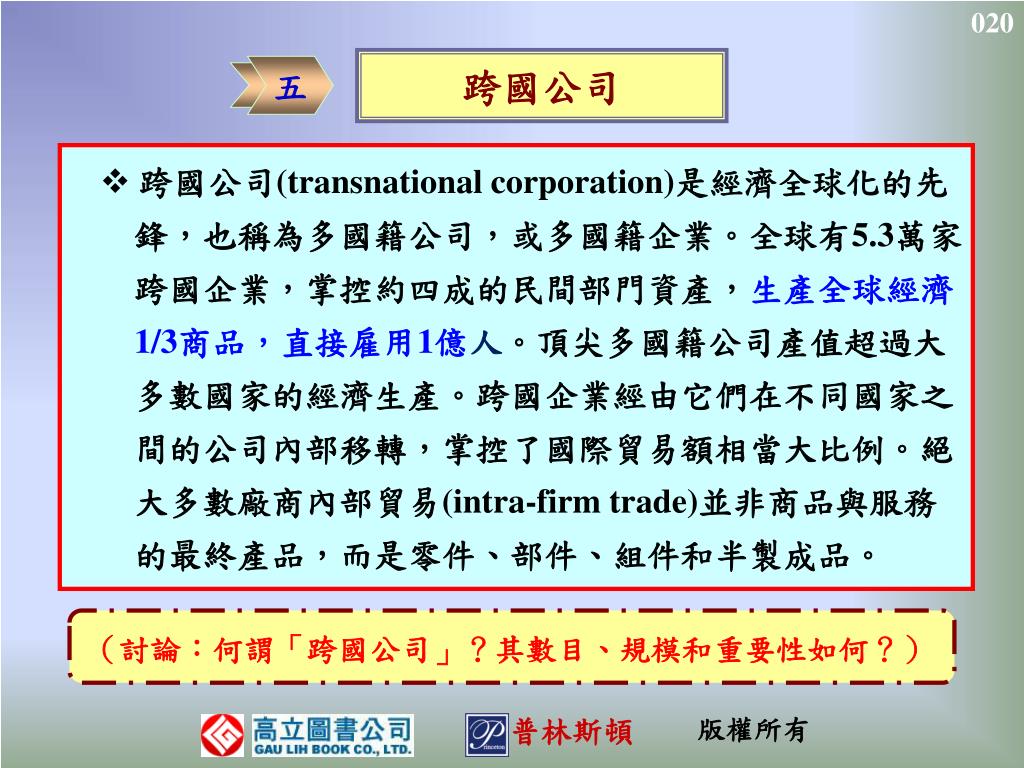 020

五

跨國公司

❖ 跨國公司(transnational corporation)是經濟全球化的先鋒，也稱為多國籍公司，或多國籍企業。全球有5.3萬家跨國企業，掌控約四成的民間部門資產，生產全球經濟1/3商品，直接雇用1億人。頂尖多國籍公司產值超過大多數國家的經濟生產。跨國企業經由它們在不同國家之間的公司內部移轉，掌控了國際貿易額相當大比例。絕大多數廠商內部貿易(intra-firm trade)並非商品與服務的最終產品，而是零件、部件、組件和半製成品。

（討論：何謂「跨國公司」？其數目、規模和重要性如何？）

高立圖書公司 GAU LIH BOOK CO., LTD.

Princeton 普林斯頓

版權所有